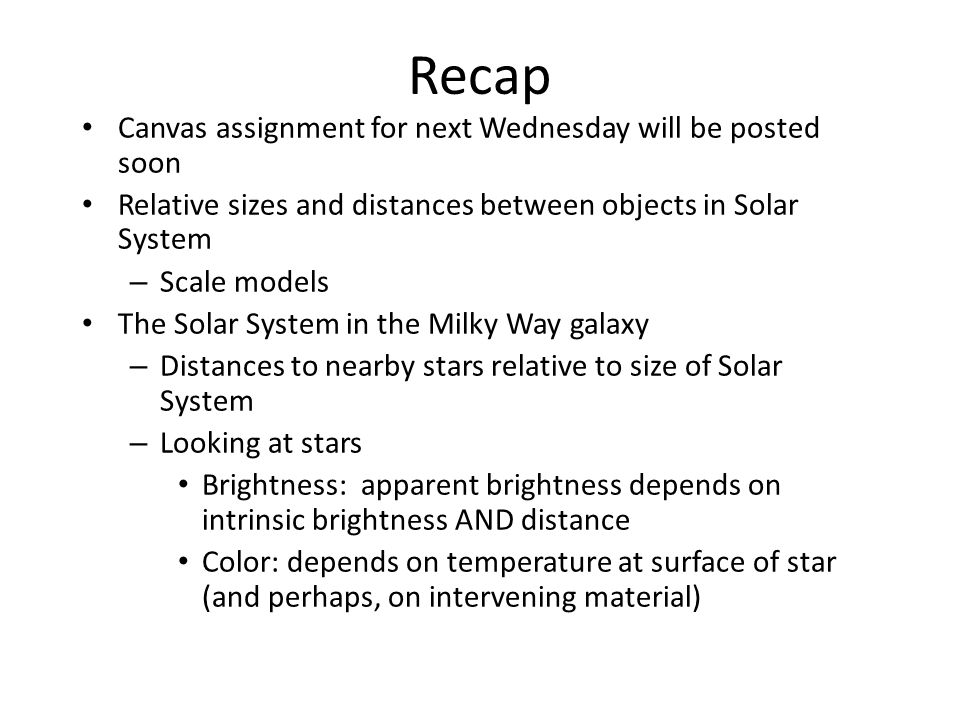 Recap

• Canvas assignment for next Wednesday will be posted soon
• Relative sizes and distances between objects in Solar System
  – Scale models
• The Solar System in the Milky Way galaxy
  – Distances to nearby stars relative to size of Solar System
  – Looking at stars
    • Brightness: apparent brightness depends on intrinsic brightness AND distance
    • Color: depends on temperature at surface of star (and perhaps, on intervening material)